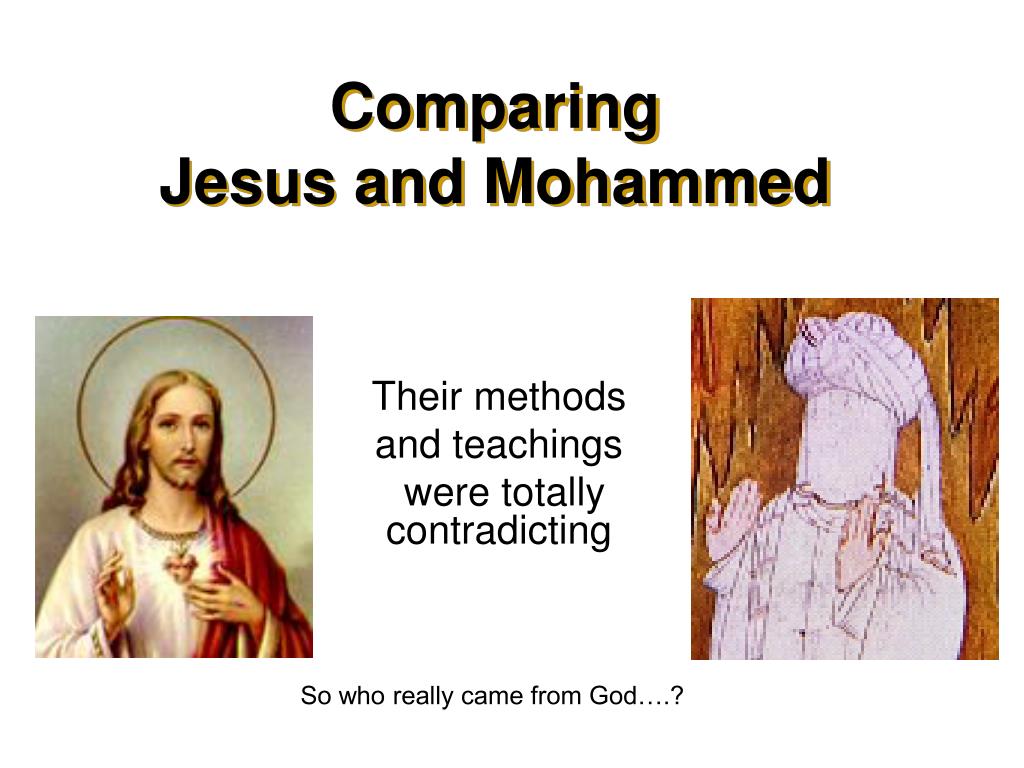 Comparing
Jesus and Mohammed

Their methods and teachings were totally contradicting

So who really came from God….?